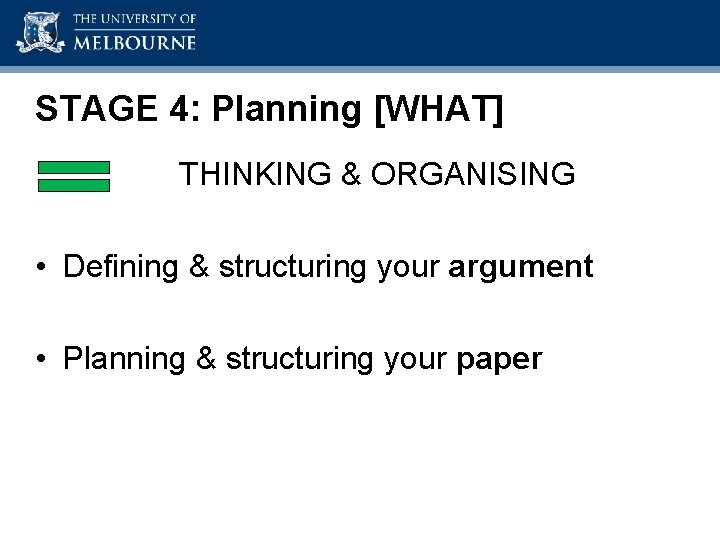 THE UNIVERSITY OF
MELBOURNE

STAGE 4: Planning [WHAT]

THINKING & ORGANISING

• Defining & structuring your argument

• Planning & structuring your paper